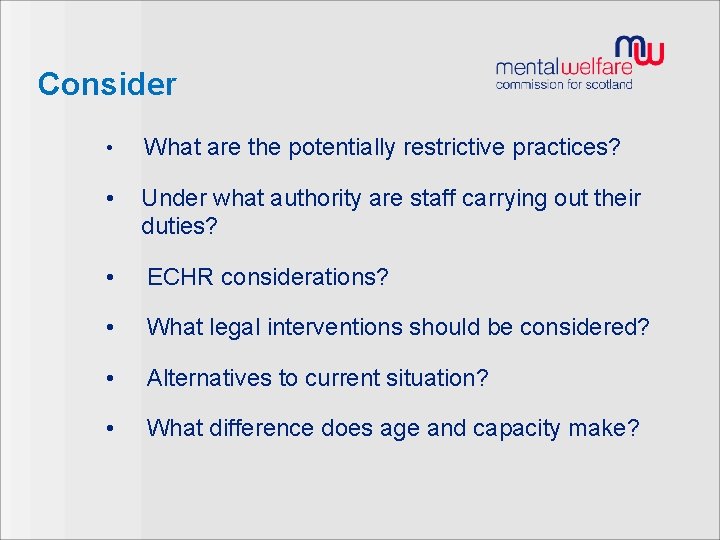 Consider

mw
mentalwelfare
commission for scotland

• What are the potentially restrictive practices?

• Under what authority are staff carrying out their duties?

• ECHR considerations?

• What legal interventions should be considered?

• Alternatives to current situation?

• What difference does age and capacity make?